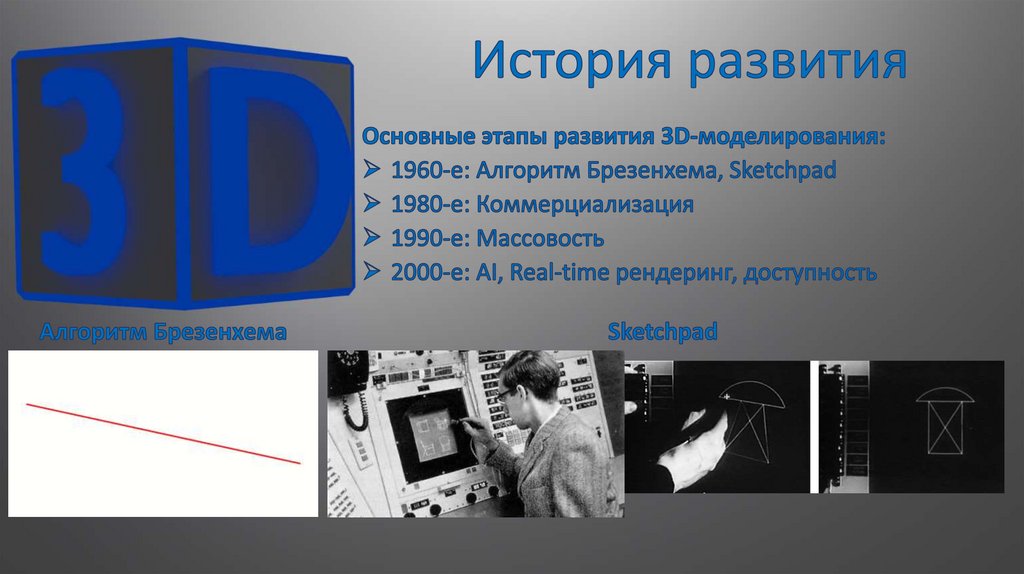 3D

История развития

Основные этапы развития 3D-моделирования:
➢ 1960-е: Алгоритм Брезенхема, Sketchpad
➢ 1980-е: Коммерциализация
➢ 1990-е: Массовость
➢ 2000-е: AI, Real-time рендеринг, доступность

Алгоритм Брезенхема

Sketchpad